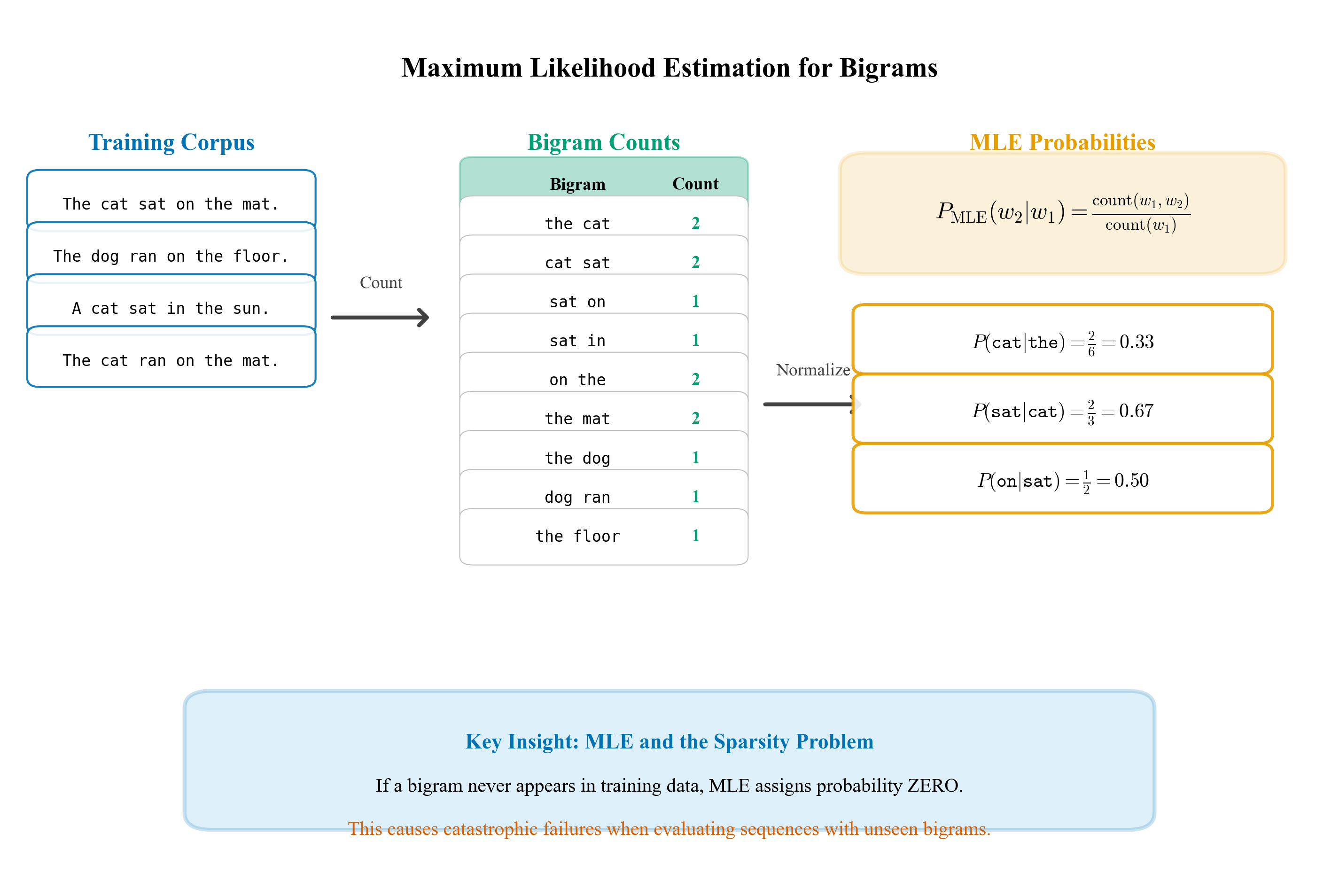 Maximum Likelihood Estimation for Bigrams

Training Corpus

The cat sat on the mat.

The dog ran on the floor.

A cat sat in the sun.

The cat ran on the mat.

Count

Bigram Counts

| Bigram | Count |
|---|---|
| the cat | 2 |
| cat sat | 2 |
| sat on | 1 |
| sat in | 1 |
| on the | 2 |
| the mat | 2 |
| the dog | 1 |
| dog ran | 1 |
| the floor | 1 |

Normalize

MLE Probabilities

$P_{\text{MLE}}(w_2|w_1) = \frac{\text{count}(w_1, w_2)}{\text{count}(w_1)}$

$P(\texttt{cat}|\texttt{the}) = \frac{2}{6} = 0.33$

$P(\texttt{sat}|\texttt{cat}) = \frac{2}{3} = 0.67$

$P(\texttt{on}|\texttt{sat}) = \frac{1}{2} = 0.50$

Key Insight: MLE and the Sparsity Problem

If a bigram never appears in training data, MLE assigns probability ZERO.

This causes catastrophic failures when evaluating sequences with unseen bigrams.